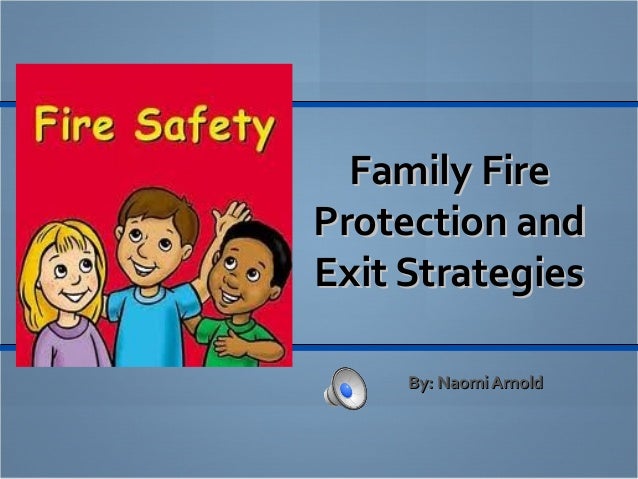 Fire Safety

Family Fire Protection and Exit Strategies

By: Naomi Arnold